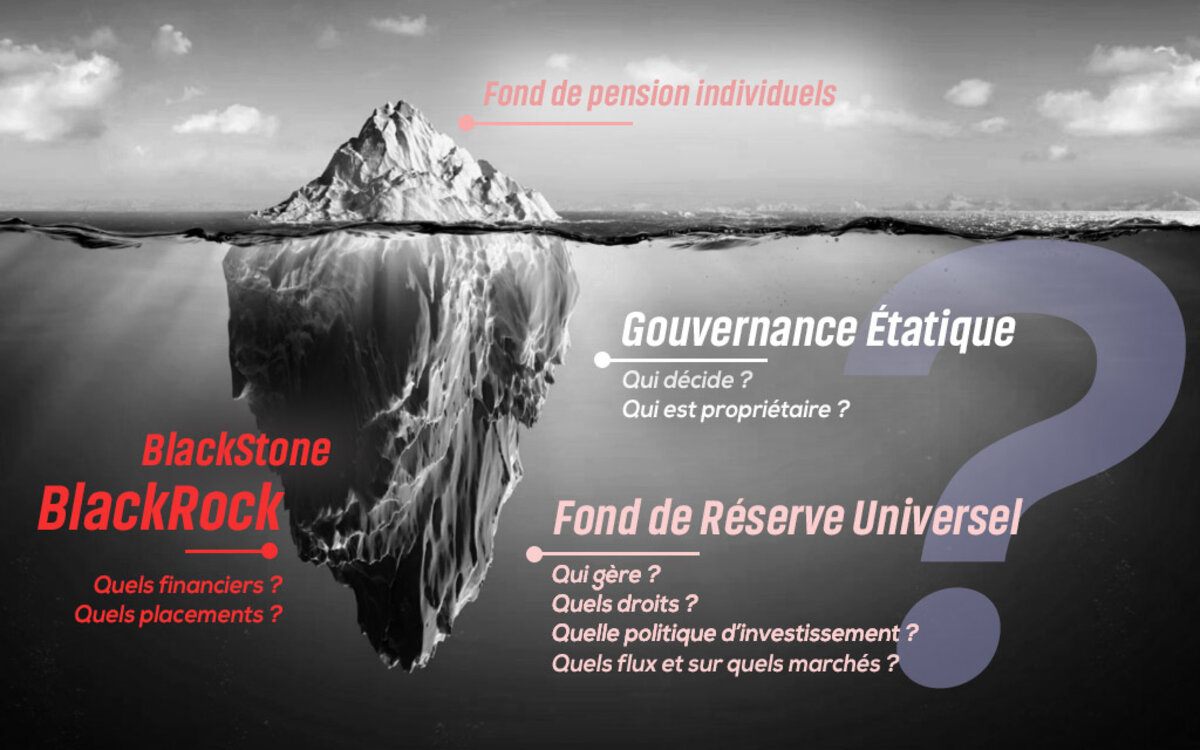 Fond de pension individuels

Gouvernance Étatique
Qui décide ?
Qui est propriétaire ?

BlackStone
BlackRock
Quels financiers ?
Quels placements ?

Fond de Réserve Universel
Qui gère ?
Quels droits ?
Quelle politique d'investissement ?
Quels flux et sur quels marchés ?

?